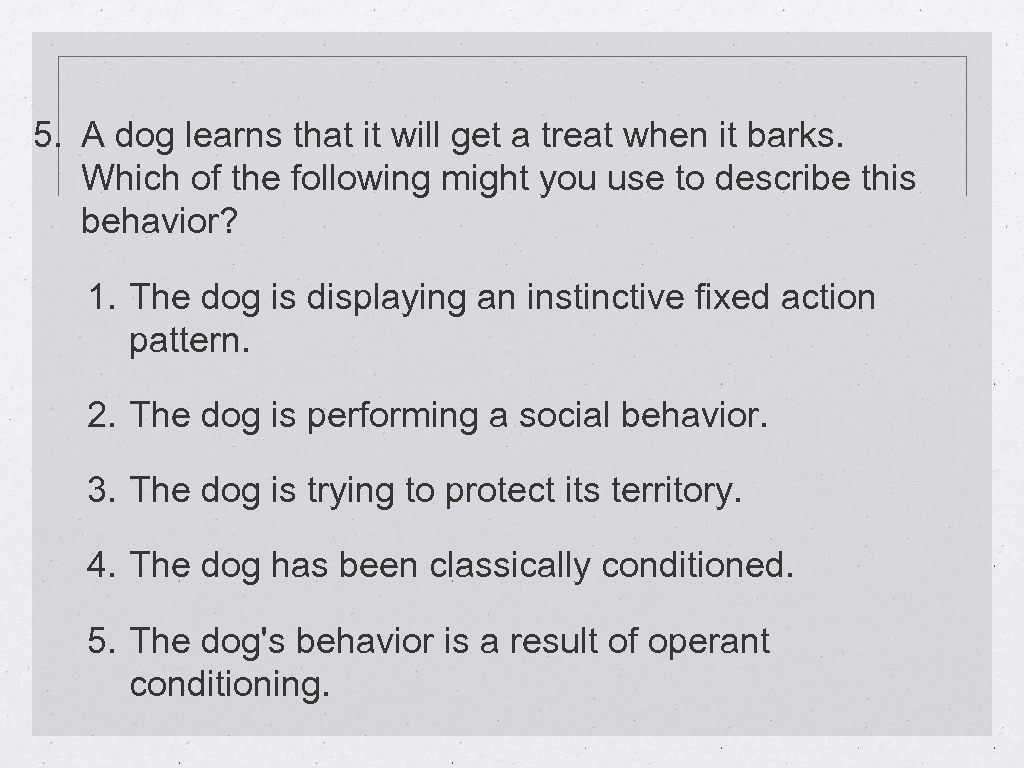 5. A dog learns that it will get a treat when it barks. Which of the following might you use to describe this behavior?

1. The dog is displaying an instinctive fixed action pattern.

2. The dog is performing a social behavior.

3. The dog is trying to protect its territory.

4. The dog has been classically conditioned.

5. The dog's behavior is a result of operant conditioning.